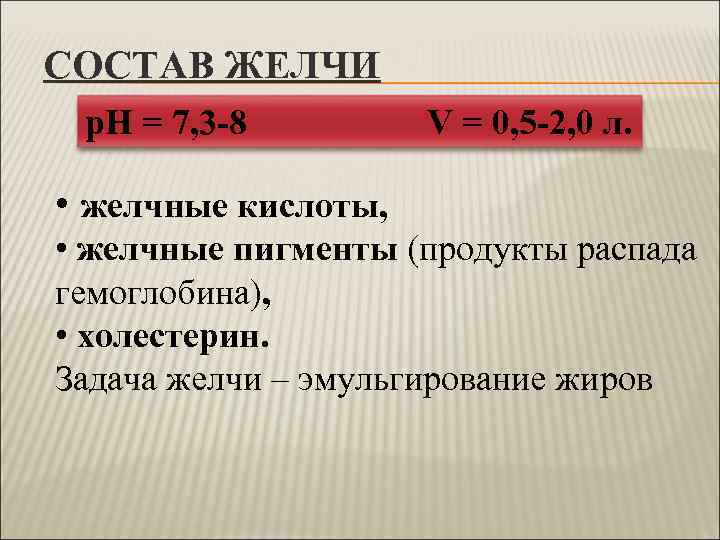 СОСТАВ ЖЕЛЧИ

pH = 7,3-8 V = 0,5-2,0 л.

• желчные кислоты,
• желчные пигменты (продукты распада гемоглобина),
• холестерин.
Задача желчи – эмульгирование жиров